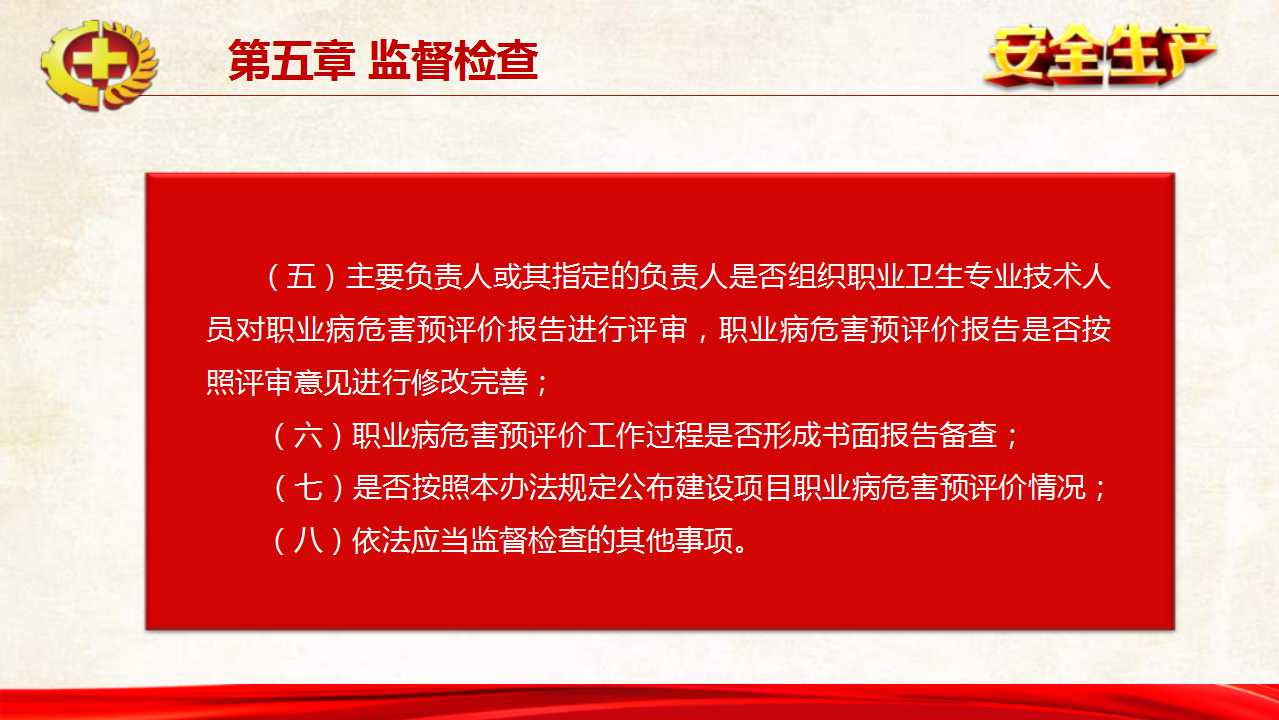 第五章 监督检查

安全生产

（五）主要负责人或其指定的负责人是否组织职业卫生专业技术人员对职业病危害预评价报告进行评审，职业病危害预评价报告是否按照评审意见进行修改完善；

（六）职业病危害预评价工作过程是否形成书面报告备查；

（七）是否按照本办法规定公布建设项目职业病危害预评价情况；

（八）依法应当监督检查的其他事项。